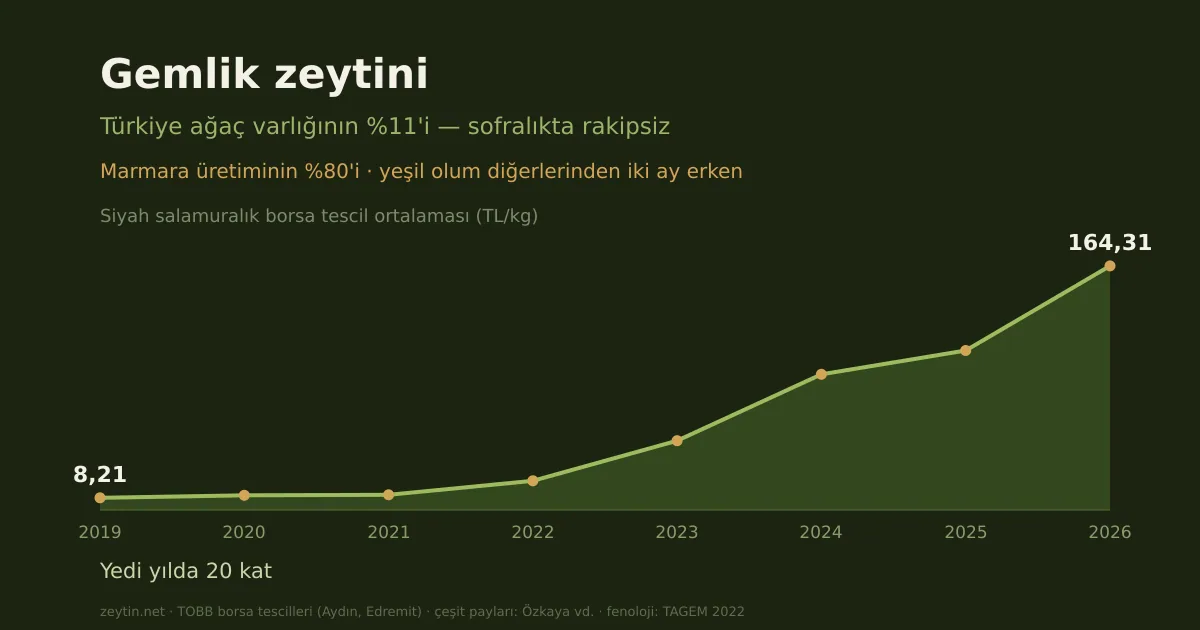 Gemlik zeytini

Türkiye ağaç varlığının %11'i — sofralıkta rakipsiz

Marmara üretiminin %80'i · yeşil olum diğerlerinden iki ay erken

Siyah salamuralık borsa tescil ortalaması (TL/kg)

164,31

8,21

2019 2020 2021 2022 2023 2024 2025 2026

Yedi yılda 20 kat

zeytin.net · TOBB borsa tescilleri (Aydın, Edremit) · çeşit payları: Özkaya vd. · fenoloji: TAGEM 2022